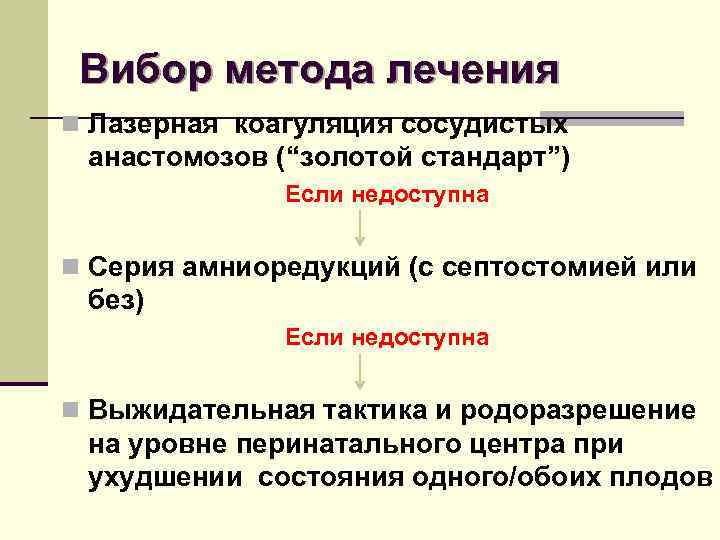 Вибор метода лечения

Лазерная коагуляция сосудистых анастомозов (“золотой стандарт”)

Если недоступна

Серия амниоредукций (с септостомией или без)

Если недоступна

Выжидательная тактика и родоразрешение на уровне перинатального центра при ухудшении состояния одного/обоих плодов